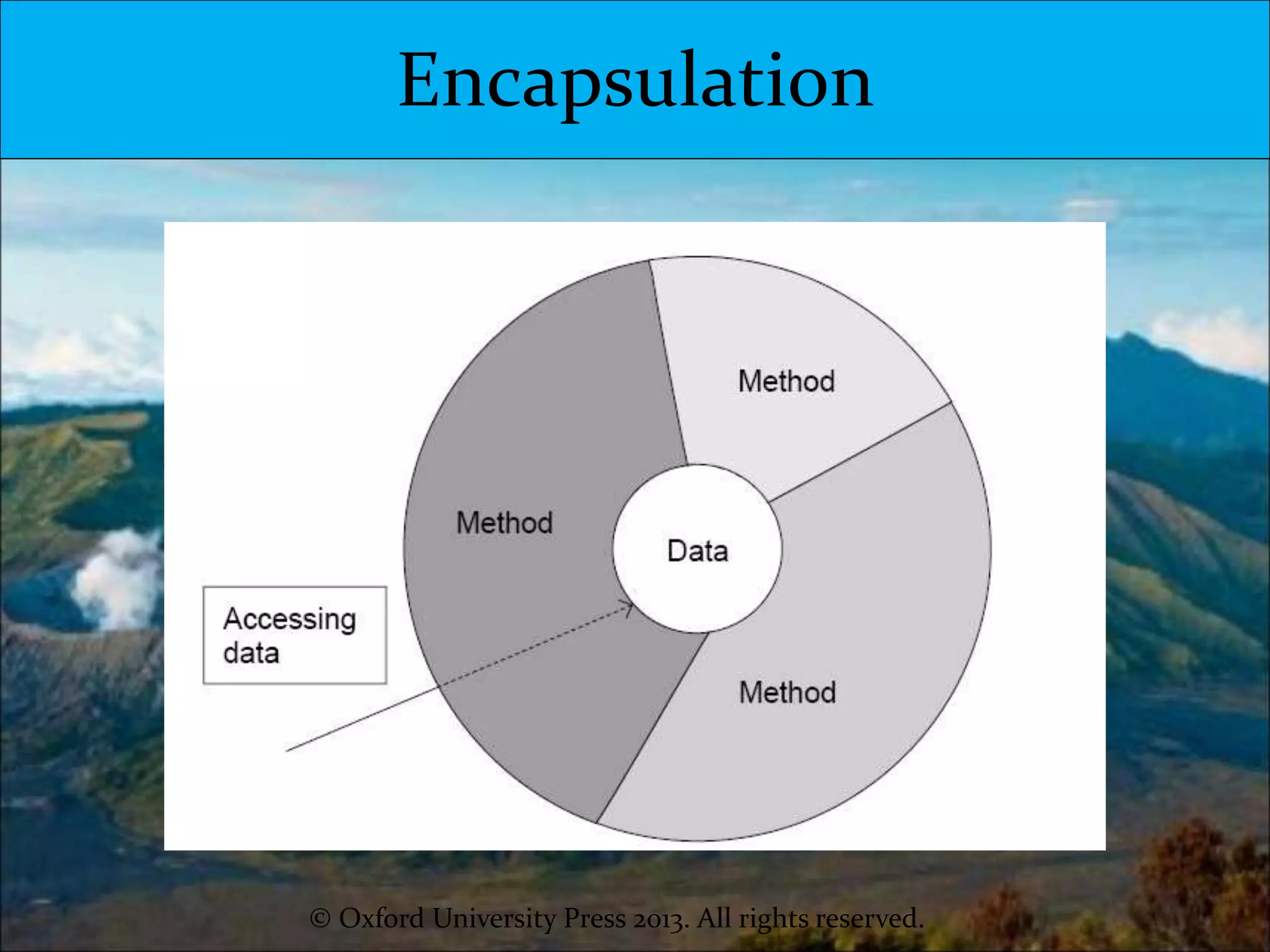 Encapsulation

Method

Method

Data

Accessing data

Method

© Oxford University Press 2013. All rights reserved.